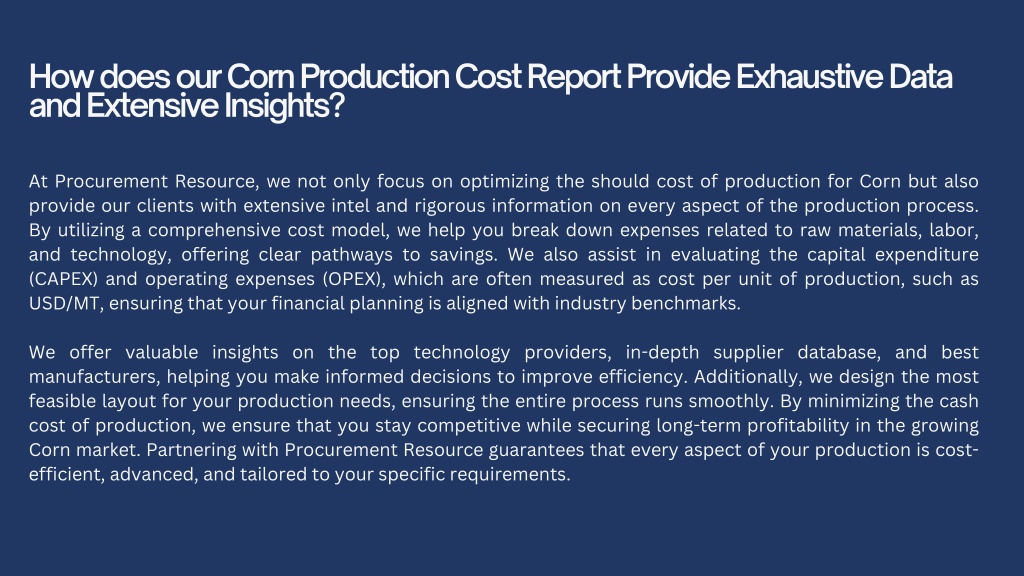 How does our Corn Production Cost Report Provide Exhaustive Data and Extensive Insights?

At Procurement Resource, we not only focus on optimizing the should cost of production for Corn but also provide our clients with extensive intel and rigorous information on every aspect of the production process. By utilizing a comprehensive cost model, we help you break down expenses related to raw materials, labor, and technology, offering clear pathways to savings. We also assist in evaluating the capital expenditure (CAPEX) and operating expenses (OPEX), which are often measured as cost per unit of production, such as USD/MT, ensuring that your financial planning is aligned with industry benchmarks.

We offer valuable insights on the top technology providers, in-depth supplier database, and best manufacturers, helping you make informed decisions to improve efficiency. Additionally, we design the most feasible layout for your production needs, ensuring the entire process runs smoothly. By minimizing the cash cost of production, we ensure that you stay competitive while securing long-term profitability in the growing Corn market. Partnering with Procurement Resource guarantees that every aspect of your production is cost-efficient, advanced, and tailored to your specific requirements.